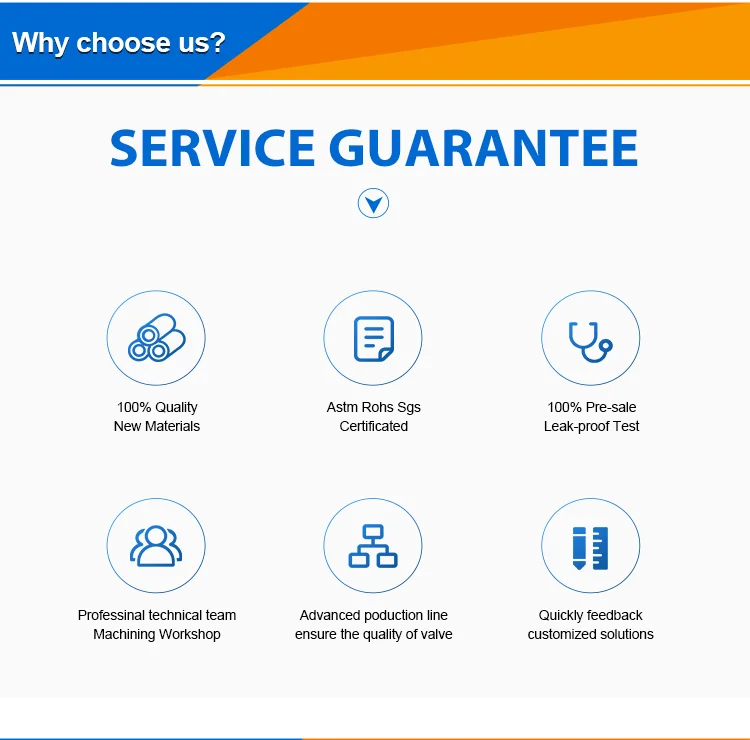 Why choose us?

SERVICE GUARANTEE

100% Quality
New Materials

Astm Rohs Sgs
Certificated

100% Pre-sale
Leak-proof Test

Professinal technical team
Machining Workshop

Advanced poduction line
ensure the quality of valve

Quickly feedback
customized solutions